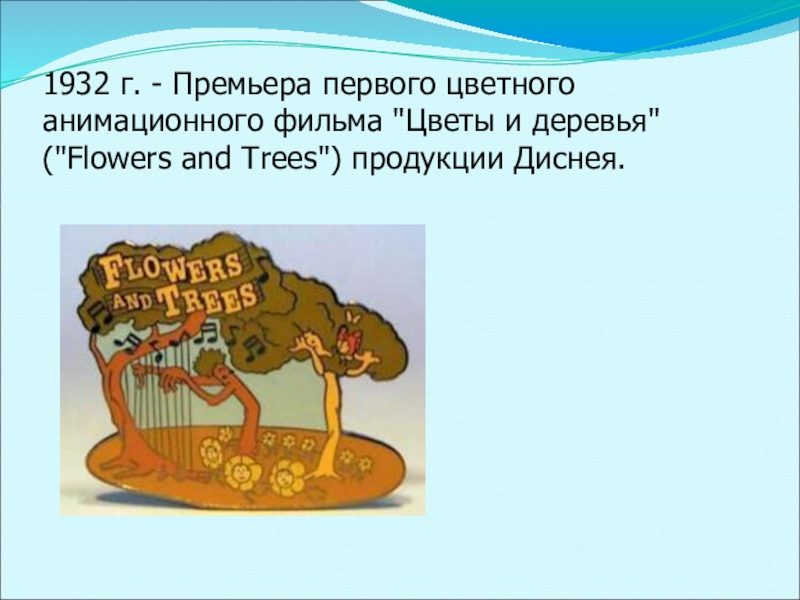 1932 г. - Премьера первого цветного анимационного фильма "Цветы и деревья" ("Flowers and Trees") продукции Диснея.

FLOWERS AND TREES